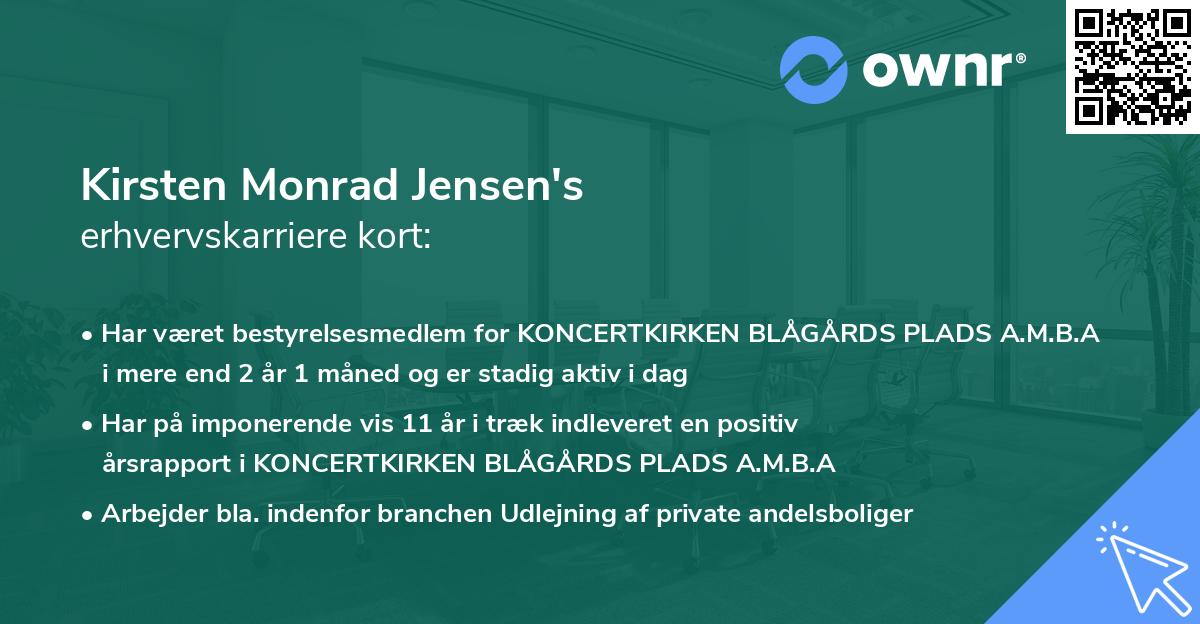 ownr®

Kirsten Monrad Jensen's
erhvervskarriere kort:

• Har været bestyrelsesmedlem for KONCERTKIRKEN BLÅGÅRDS PLADS A.M.B.A i mere end 2 år 1 måned og er stadig aktiv i dag

• Har på imponerende vis 11 år i træk indleveret en positiv årsrapport i KONCERTKIRKEN BLÅGÅRDS PLADS A.M.B.A

• Arbejder bla. indenfor branchen Udlejning af private andelsboliger